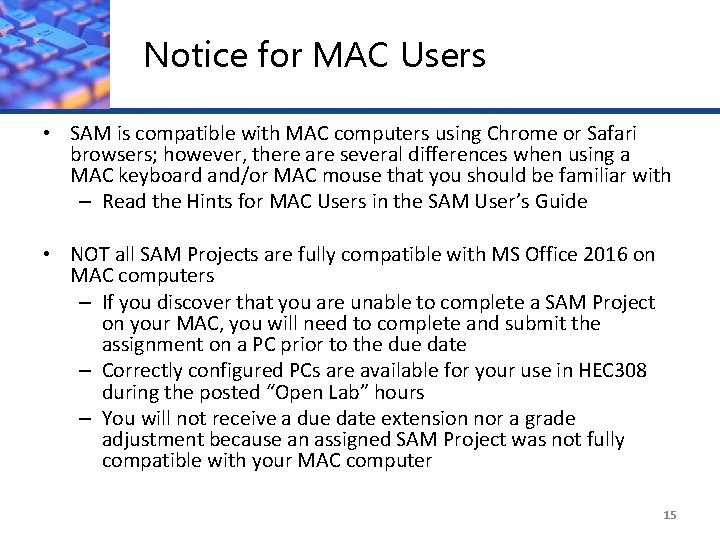 Notice for MAC Users

• SAM is compatible with MAC computers using Chrome or Safari browsers; however, there are several differences when using a MAC keyboard and/or MAC mouse that you should be familiar with
– Read the Hints for MAC Users in the SAM User's Guide

• NOT all SAM Projects are fully compatible with MS Office 2016 on MAC computers
– If you discover that you are unable to complete a SAM Project on your MAC, you will need to complete and submit the assignment on a PC prior to the due date
– Correctly configured PCs are available for your use in HEC308 during the posted "Open Lab" hours
– You will not receive a due date extension nor a grade adjustment because an assigned SAM Project was not fully compatible with your MAC computer

15